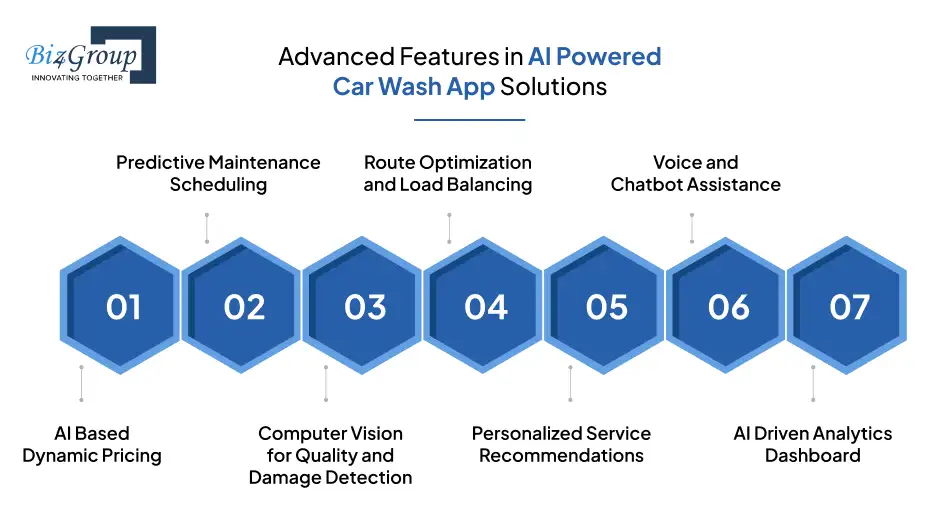 Biz4Group
INNOVATING TOGETHER

Advanced Features in AI Powered Car Wash App Solutions

Predictive Maintenance Scheduling

Route Optimization and Load Balancing

Voice and Chatbot Assistance

01

02

03

04

05

06

07

AI Based Dynamic Pricing

Computer Vision for Quality and Damage Detection

Personalized Service Recommendations

AI Driven Analytics Dashboard